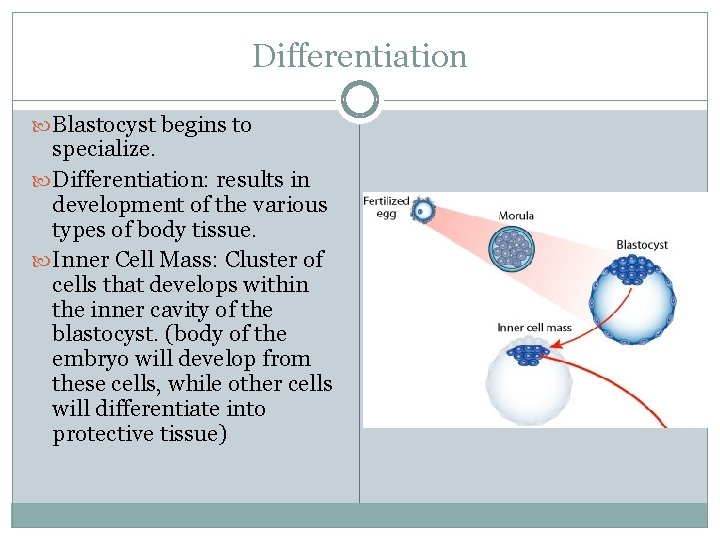 Differentiation

Blastocyst begins to specialize.

Differentiation: results in development of the various types of body tissue.

Inner Cell Mass: Cluster of cells that develops within the inner cavity of the blastocyst. (body of the embryo will develop from these cells, while other cells will differentiate into protective tissue)

Fertilized egg

Morula

Blastocyst

Inner cell mass